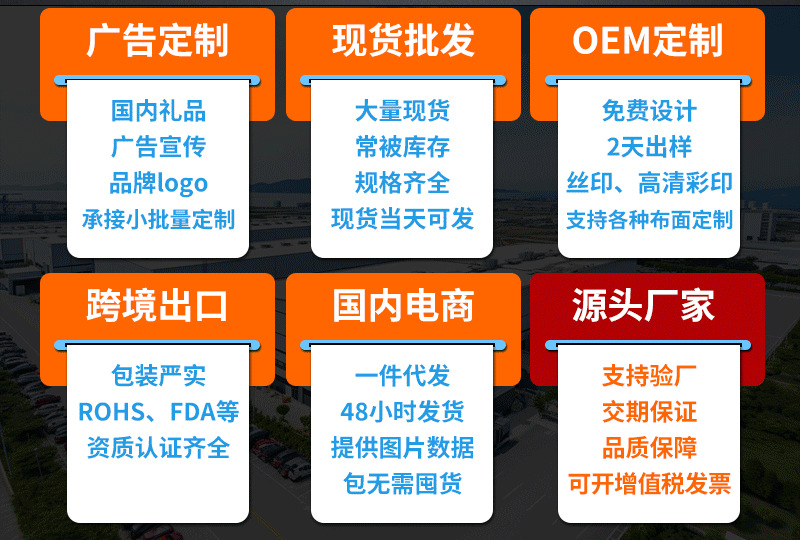 广告定制

国内礼品
广告宣传
品牌logo
承接小批量定制

现货批发

大量现货
常被库存
规格齐全
现货当天可发

OEM定制

免费设计
2天出样
丝印、高清彩印
支持各种布面定制

跨境出口

包装严实
ROHS、FDA等
资质认证齐全

国内电商

一件代发
48小时发货
提供图片数据
包无需囤货

源头厂家

支持验厂
交期保证
品质保障
可开增值税发票